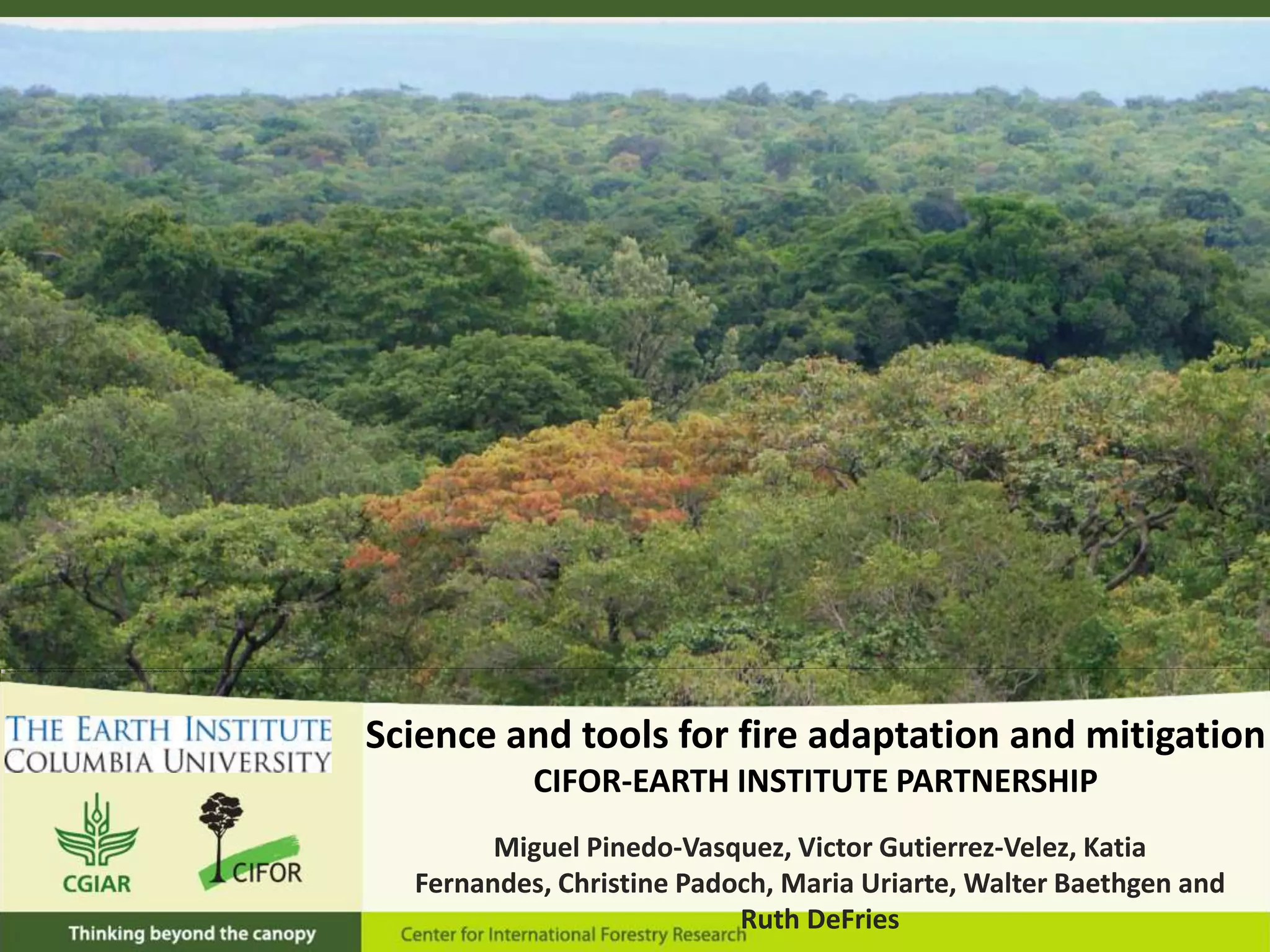 THE EARTH INSTITUTE
COLUMBIA UNIVERSITY

CGIAR

CIFOR

Science and tools for fire adaptation and mitigation

CIFOR-EARTH INSTITUTE PARTNERSHIP

Miguel Pinedo-Vasquez, Victor Gutierrez-Velez, Katia Fernandes, Christine Padoch, Maria Uriarte, Walter Baethgen and Ruth DeFries

Thinking beyond the canopy

Center for International Forestry Research